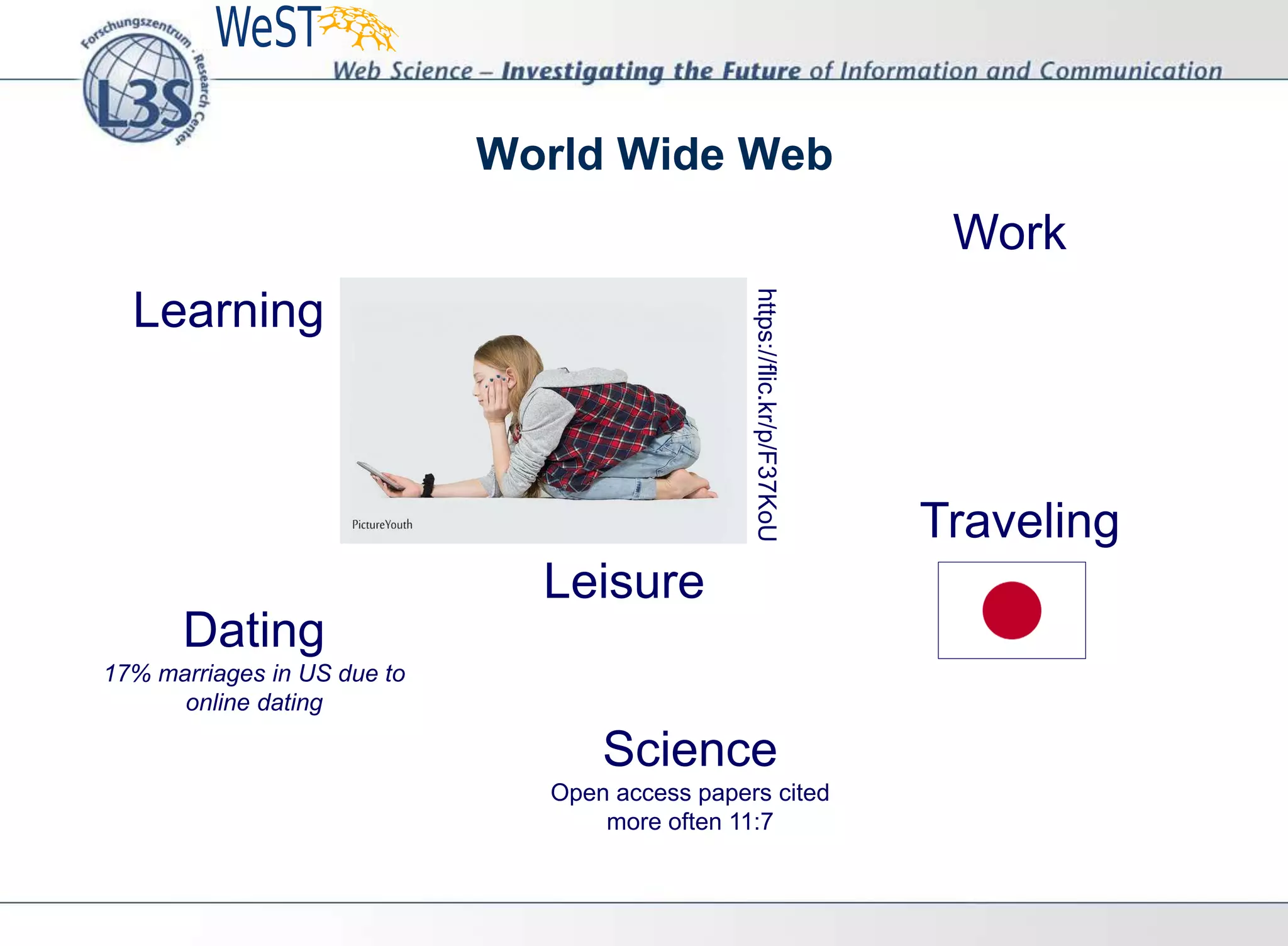 Forschungszentrum · Research Center
L3S

WeST

Web Science – Investigating the Future of Information and Communication

World Wide Web

Work

Learning

PictureYouth

https://flic.kr/p/F37KoU

Traveling

Leisure

Dating
17% marriages in US due to online dating

Science
Open access papers cited more often 11:7